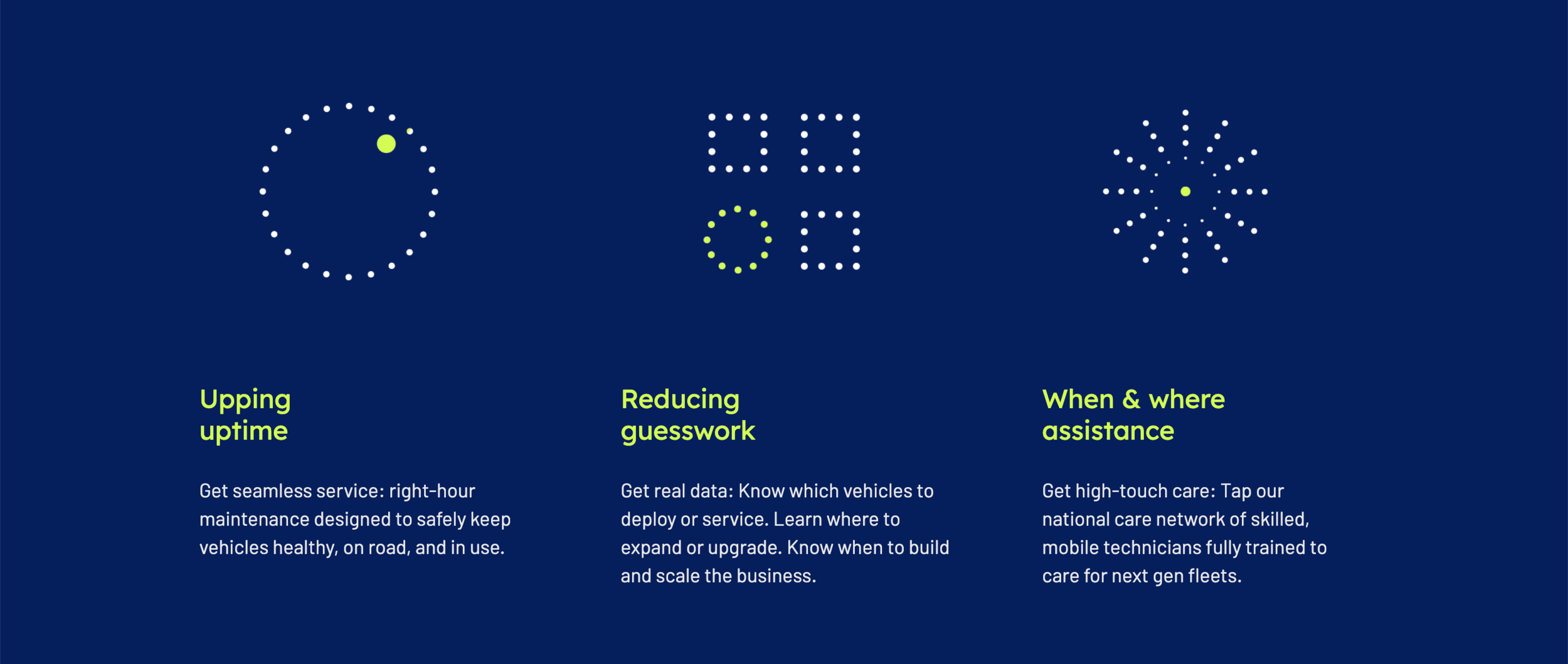 Upping uptime

Get seamless service: right-hour maintenance designed to safely keep vehicles healthy, on road, and in use.

Reducing guesswork

Get real data: Know which vehicles to deploy or service. Learn where to expand or upgrade. Know when to build and scale the business.

When & where assistance

Get high-touch care: Tap our national care network of skilled, mobile technicians fully trained to care for next gen fleets.